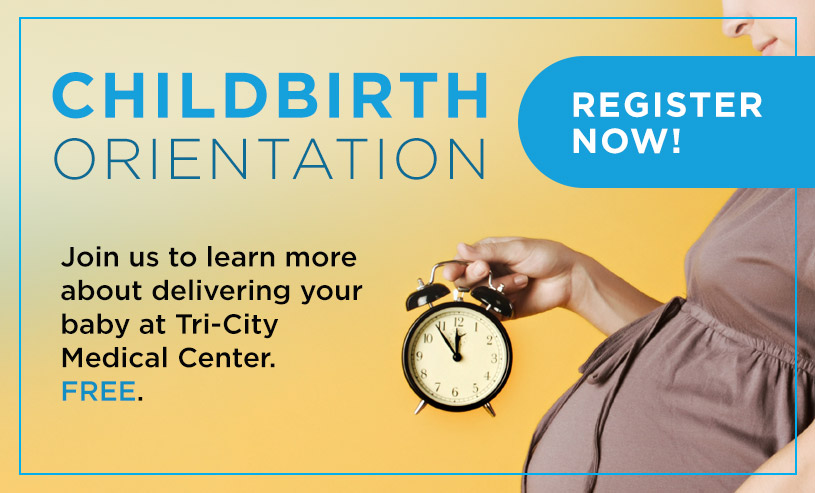 CHILDBIRTH ORIENTATION

REGISTER NOW!

Join us to learn more about delivering your baby at Tri-City Medical Center. FREE.

12 1 2 3 4 5 6 7 8 9 10 11